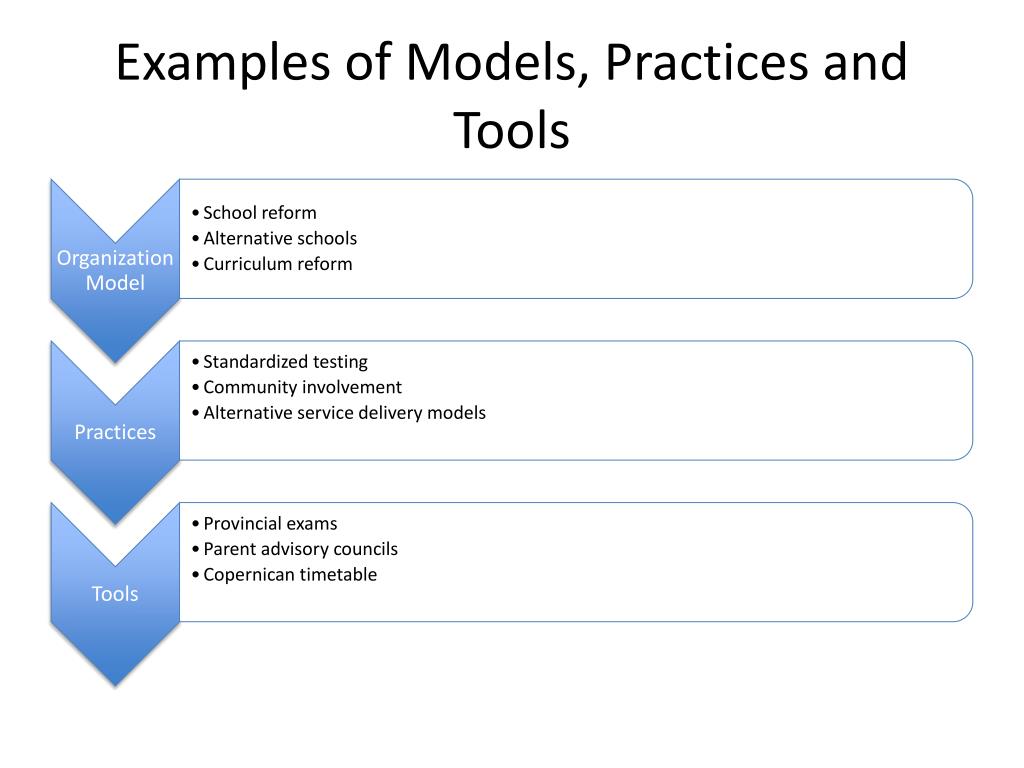 Examples of Models, Practices and Tools

Organization Model

• School reform
• Alternative schools
• Curriculum reform

Practices

• Standardized testing
• Community involvement
• Alternative service delivery models

Tools

• Provincial exams
• Parent advisory councils
• Copernican timetable